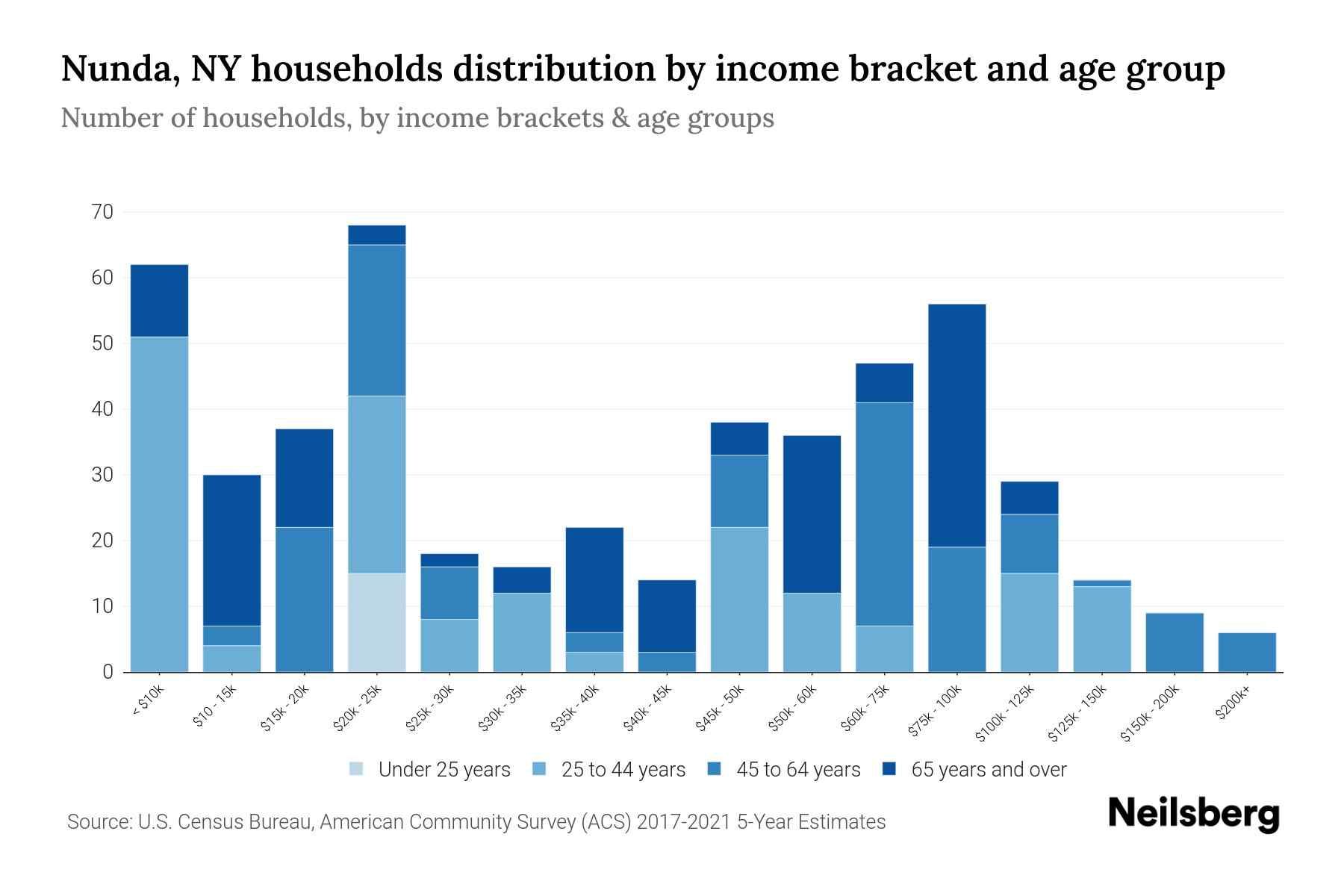 Nunda, NY households distribution by income bracket and age group

Number of households, by income brackets & age groups

70
60
50
40
30
20
10
0

< $10k
$10 - 15k
$15k - 20k
$20k - 25k
$25k - 30k
$30k - 35k
$35k - 40k
$40k - 45k
$45k - 50k
$50k - 60k
$60k - 75k
$75k - 100k
$100k - 125k
$125k - 150k
$150k - 200k
$200k+

Under 25 years
25 to 44 years
45 to 64 years
65 years and over

Source: U.S. Census Bureau, American Community Survey (ACS) 2017-2021 5-Year Estimates

Neilsberg